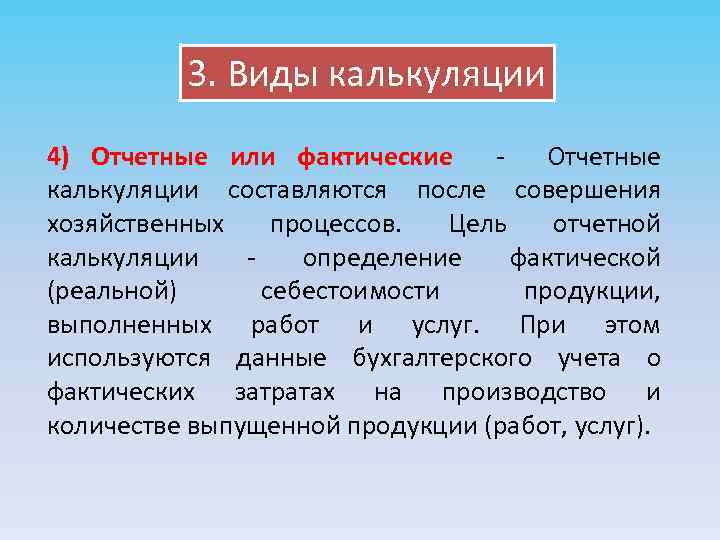 3. Виды калькуляции

4) Отчетные или фактические - Отчетные калькуляции составляются после совершения хозяйственных процессов. Цель отчетной калькуляции - определение фактической (реальной) себестоимости продукции, выполненных работ и услуг. При этом используются данные бухгалтерского учета о фактических затратах на производство и количестве выпущенной продукции (работ, услуг).